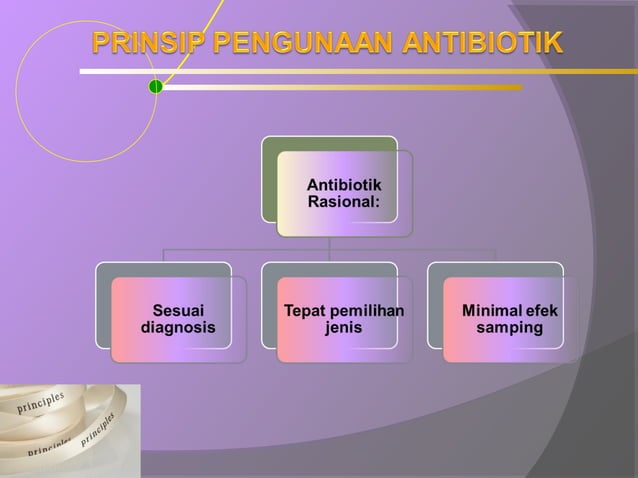 PRINSIP PENGUNAAN ANTIBIOTIK

Antibiotik Rasional:

Sesuai diagnosis

Tepat pemilihan jenis

Minimal efek samping

principles

principles

principles